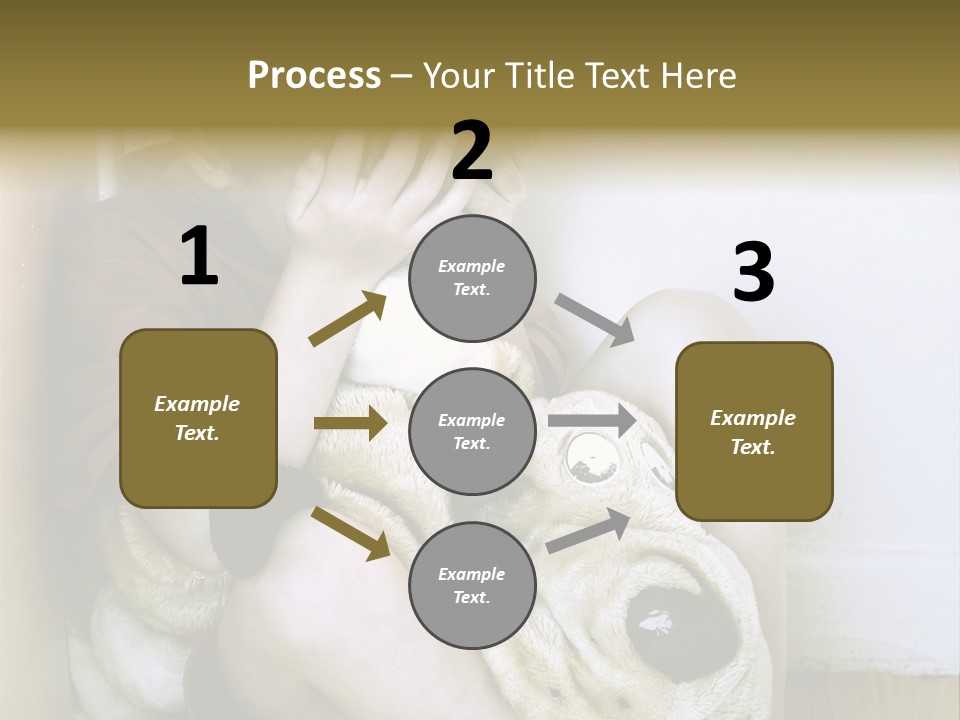 Process – Your Title Text Here

1

Example Text.

2

Example Text.

Example Text.

Example Text.

3

Example Text.